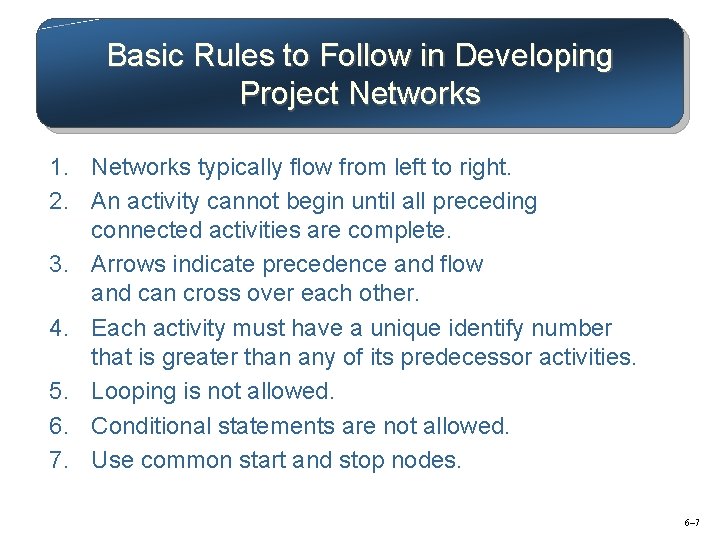 Basic Rules to Follow in Developing Project Networks

1. Networks typically flow from left to right.
2. An activity cannot begin until all preceding connected activities are complete.
3. Arrows indicate precedence and flow and can cross over each other.
4. Each activity must have a unique identify number that is greater than any of its predecessor activities.
5. Looping is not allowed.
6. Conditional statements are not allowed.
7. Use common start and stop nodes.

6–7